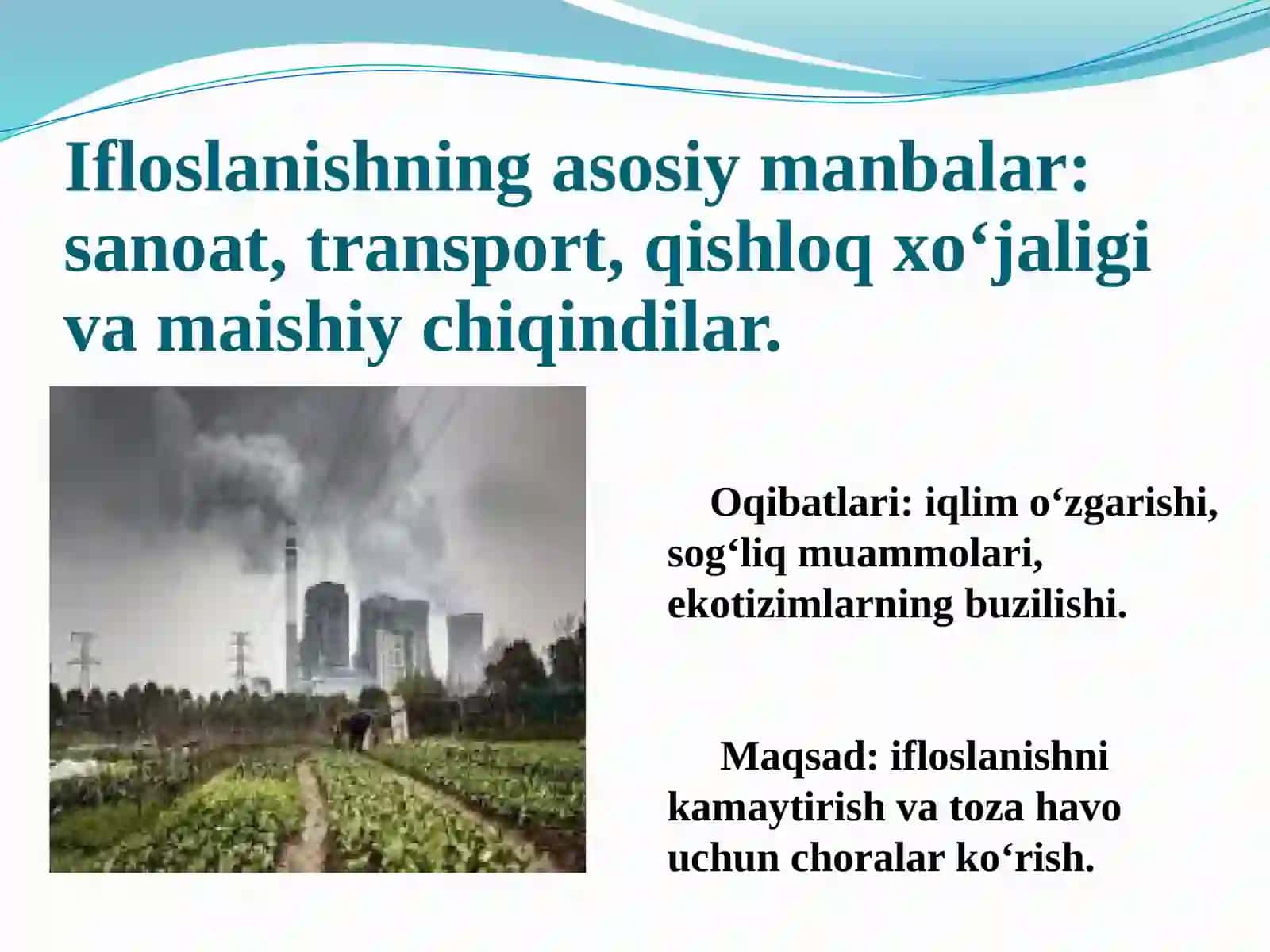 Ifloslanishning asosiy manbalar: sanoat, transport, qishloq xo‘jaligi va maishiy chiqindilar.

Oqibatlari: iqlim o‘zgarishi, sog‘liq muammolari, ekotizimlarning buzilishi.

Maqsad: ifloslanishni kamaytirish va toza havo uchun choralar ko‘rish.